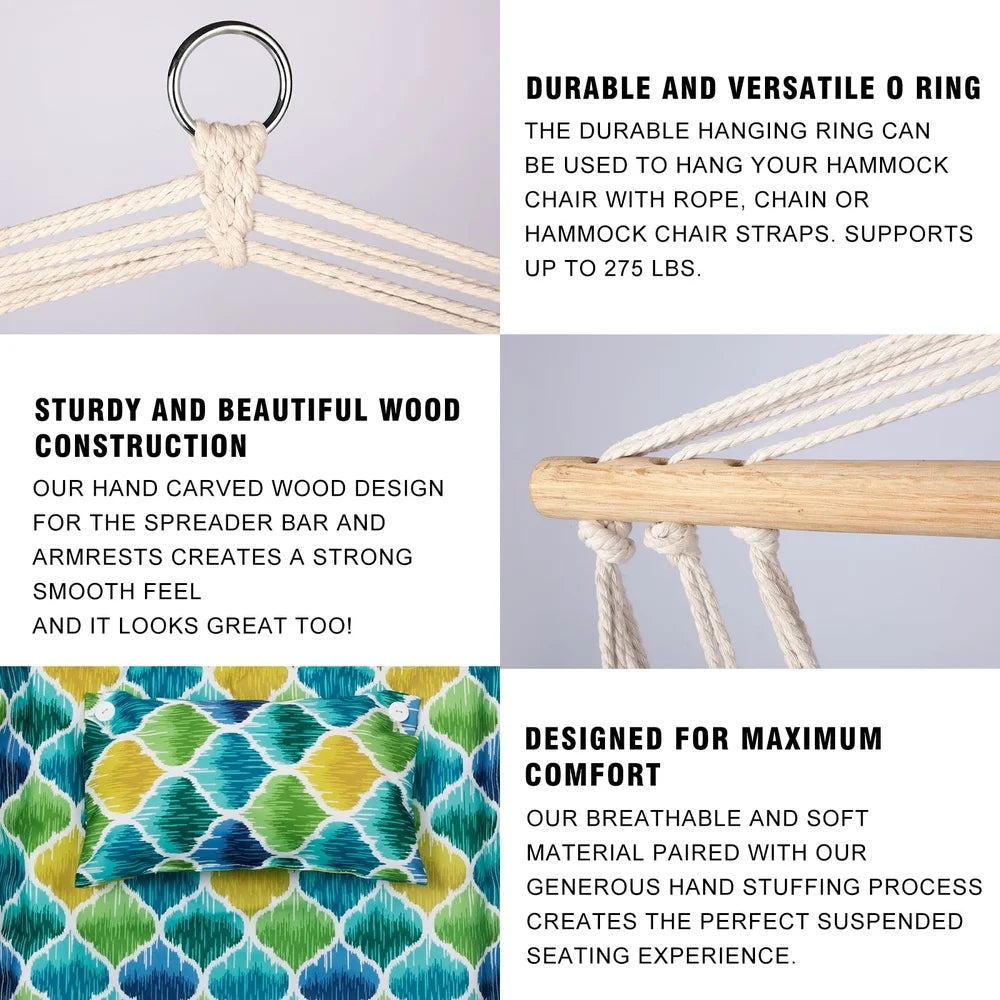 DURABLE AND VERSATILE O RING

THE DURABLE HANGING RING CAN BE USED TO HANG YOUR HAMMOCK CHAIR WITH ROPE, CHAIN OR HAMMOCK CHAIR STRAPS. SUPPORTS UP TO 275 LBS.

STURDY AND BEAUTIFUL WOOD CONSTRUCTION

OUR HAND CARVED WOOD DESIGN FOR THE SPREADER BAR AND ARMRESTS CREATES A STRONG SMOOTH FEEL
AND IT LOOKS GREAT TOO!

DESIGNED FOR MAXIMUM COMFORT

OUR BREATHABLE AND SOFT MATERIAL PAIRED WITH OUR GENEROUS HAND STUFFING PROCESS CREATES THE PERFECT SUSPENDED SEATING EXPERIENCE.